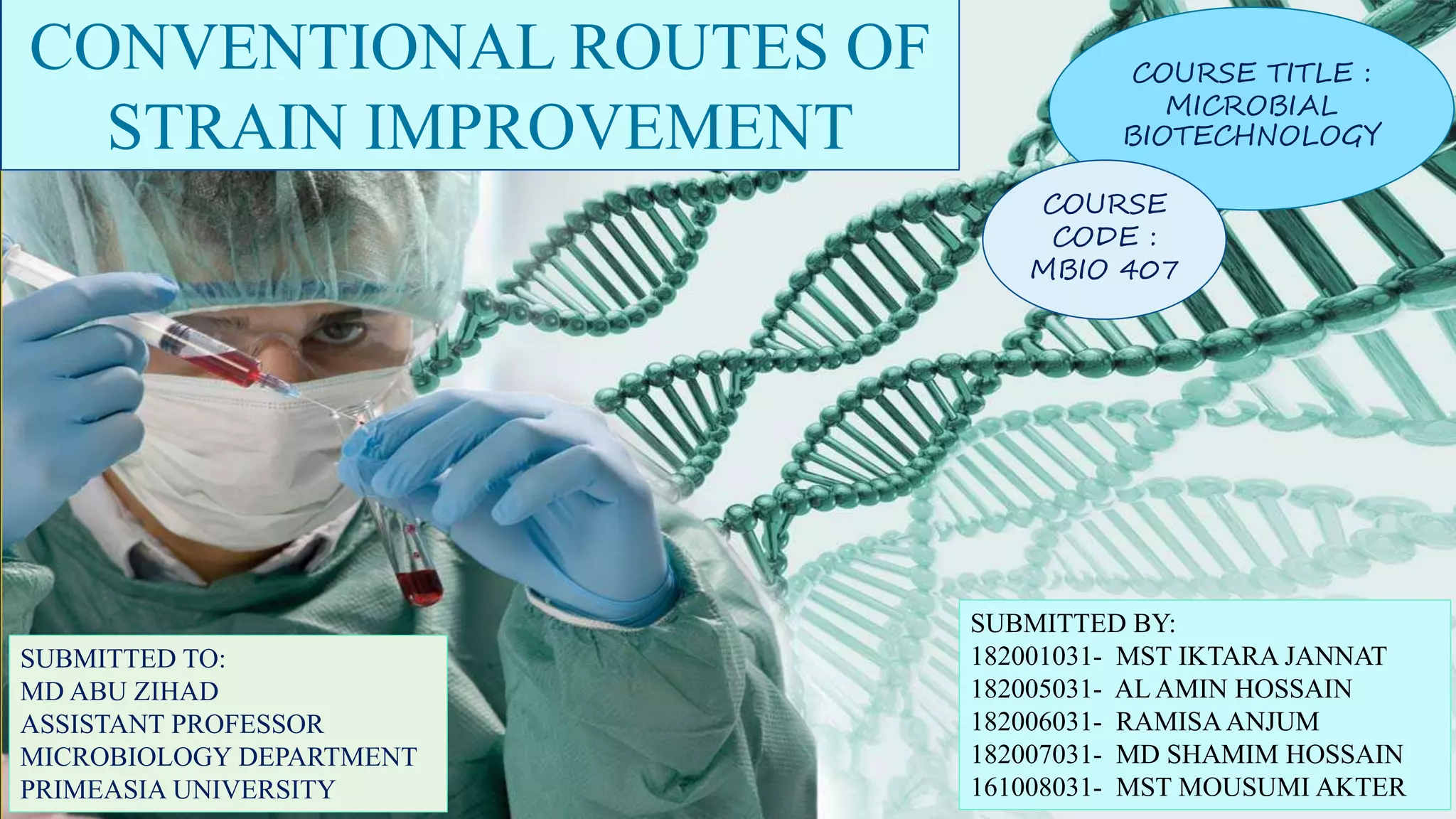 CONVENTIONAL ROUTES OF STRAIN IMPROVEMENT

COURSE TITLE : MICROBIAL BIOTECHNOLOGY

COURSE CODE : MBIO 407

SUBMITTED TO:
MD ABU ZIHAD
ASSISTANT PROFESSOR
MICROBIOLOGY DEPARTMENT
PRIMEASIA UNIVERSITY

SUBMITTED BY:
182001031- MST IKTARA JANNAT
182005031- AL AMIN HOSSAIN
182006031- RAMISA ANJUM
182007031- MD SHAMIM HOSSAIN
161008031- MST MOUSUMI AKTER